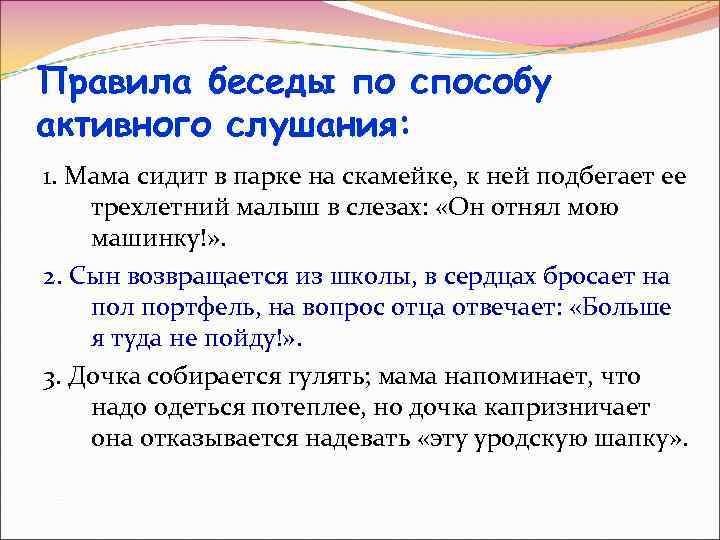 Правила беседы по способу активного слушания:

1. Мама сидит в парке на скамейке, к ней подбегает ее трехлетний малыш в слезах: «Он отнял мою машинку!».

2. Сын возвращается из школы, в сердцах бросает на пол портфель, на вопрос отца отвечает: «Больше я туда не пойду!».

3. Дочка собирается гулять; мама напоминает, что надо одеться потеплее, но дочка капризничает она отказывается надевать «эту уродскую шапку».